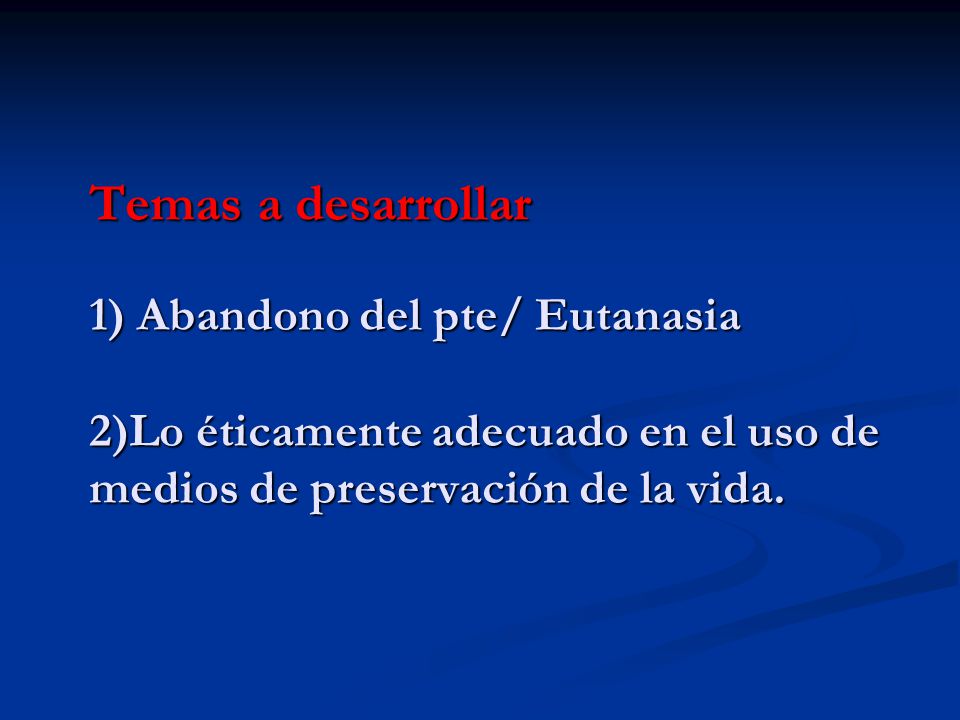 Temas a desarrollar

1) Abandono del pte/ Eutanasia

2)Lo éticamente adecuado en el uso de medios de preservación de la vida.